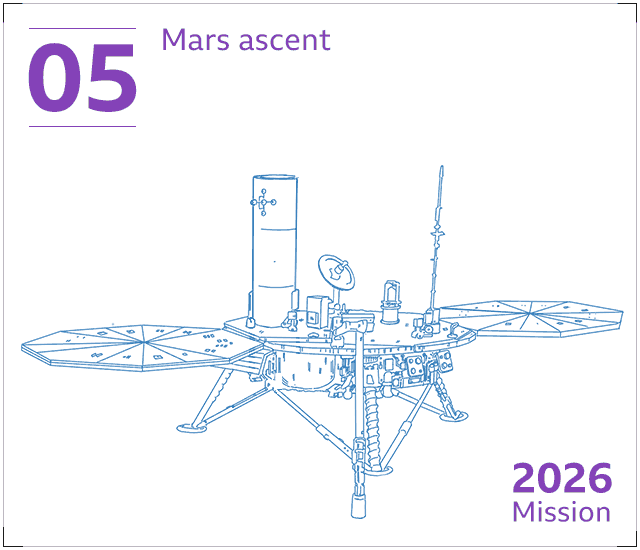 05

Mars ascent

2026
Mission